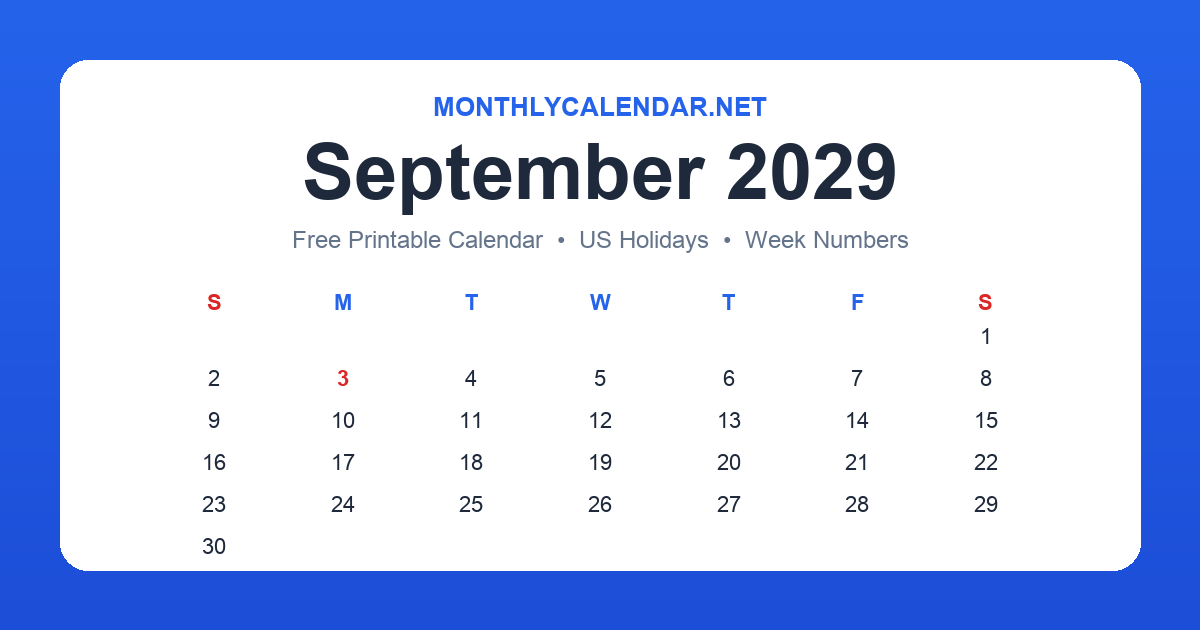 MONTHLYCALENDAR.NET

September 2029

Free Printable Calendar • US Holidays • Week Numbers

| S | M | T | W | T | F | S |
|---|---|---|---|---|---|---|
| | | | | | | 1 |
| 2 | 3 | 4 | 5 | 6 | 7 | 8 |
| 9 | 10 | 11 | 12 | 13 | 14 | 15 |
| 16 | 17 | 18 | 19 | 20 | 21 | 22 |
| 23 | 24 | 25 | 26 | 27 | 28 | 29 |
| 30 | | | | | | |